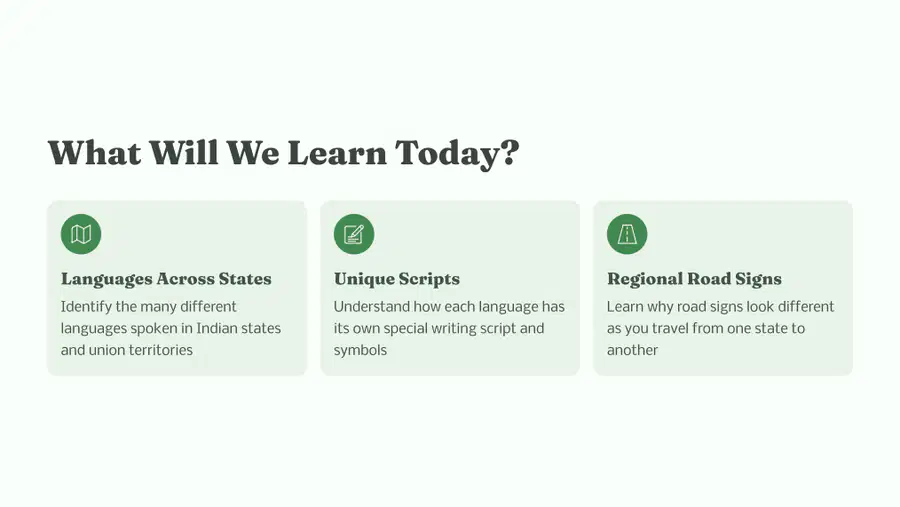 What Will We Learn Today?

Languages Across States

Identify the many different languages spoken in Indian states and union territories

Unique Scripts

Understand how each language has its own special writing script and symbols

Regional Road Signs

Learn why road signs look different as you travel from one state to another